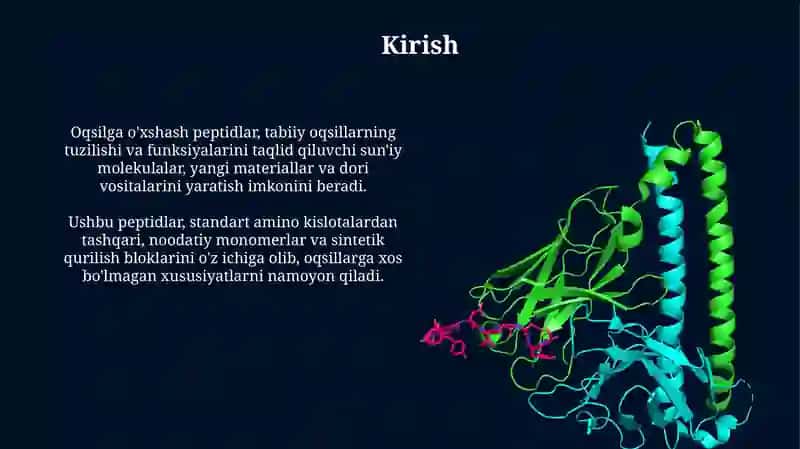 Kirish

Oqsilga o'xshash peptidlar, tabiiy oqsillarning tuzilishi va funksiyalarini taqlid qiluvchi sun'iy molekulalar, yangi materiallar va dori vositalarini yaratish imkonini beradi.

Ushbu peptidlar, standart amino kislotalardan tashqari, noodatiy monomerlar va sintetik qurilish bloklarini o'z ichiga olib, oqsillarga xos bo'lmagan xususiyatlarni namoyon qiladi.